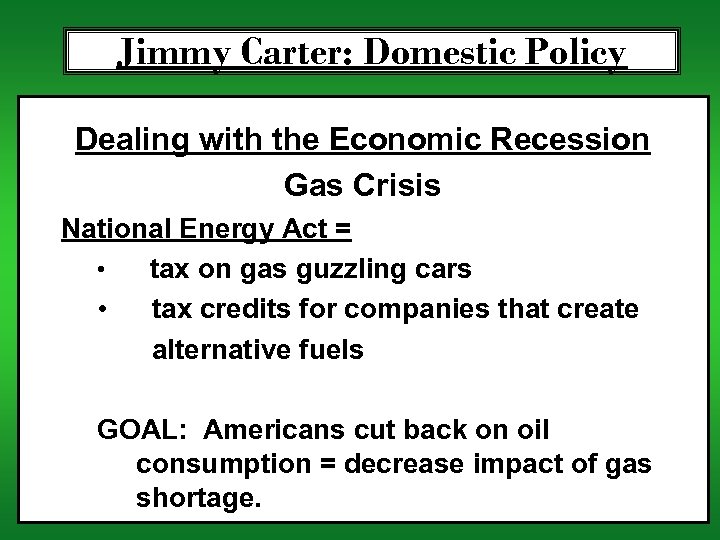 Jimmy Carter: Domestic Policy

Dealing with the Economic Recession

Gas Crisis

National Energy Act =

• tax on gas guzzling cars
• tax credits for companies that create alternative fuels

GOAL: Americans cut back on oil consumption = decrease impact of gas shortage.